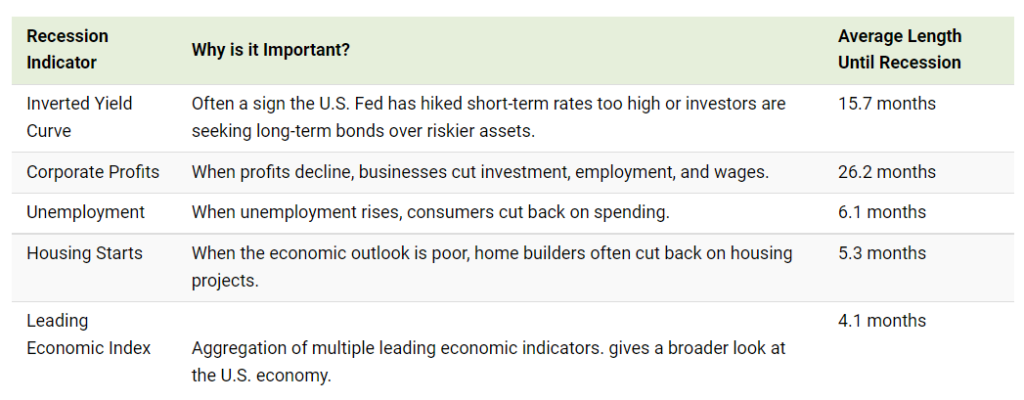 | Recession Indicator | Why is it Important? | Average Length Until Recession |
|---|---|---|
| Inverted Yield Curve | Often a sign the U.S. Fed has hiked short-term rates too high or investors are seeking long-term bonds over riskier assets. | 15.7 months |
| Corporate Profits | When profits decline, businesses cut investment, employment, and wages. | 26.2 months |
| Unemployment | When unemployment rises, consumers cut back on spending. | 6.1 months |
| Housing Starts | When the economic outlook is poor, home builders often cut back on housing projects. | 5.3 months |
| Leading Economic Index | Aggregation of multiple leading economic indicators. gives a broader look at the U.S. economy. | 4.1 months |